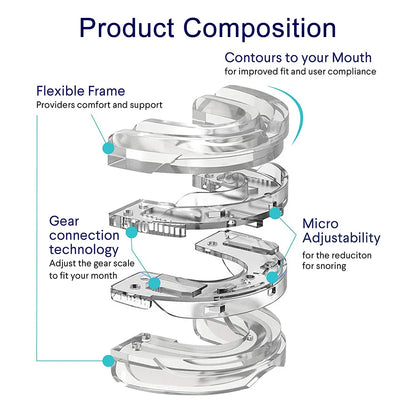 Product Composition

Contours to your Mouth
for improved fit and user compliance

Flexible Frame
Providers comfort and support

Gear connection technology
Adjust the gear scale to fit your month

Micro Adjustability
for the reduciton for snoring